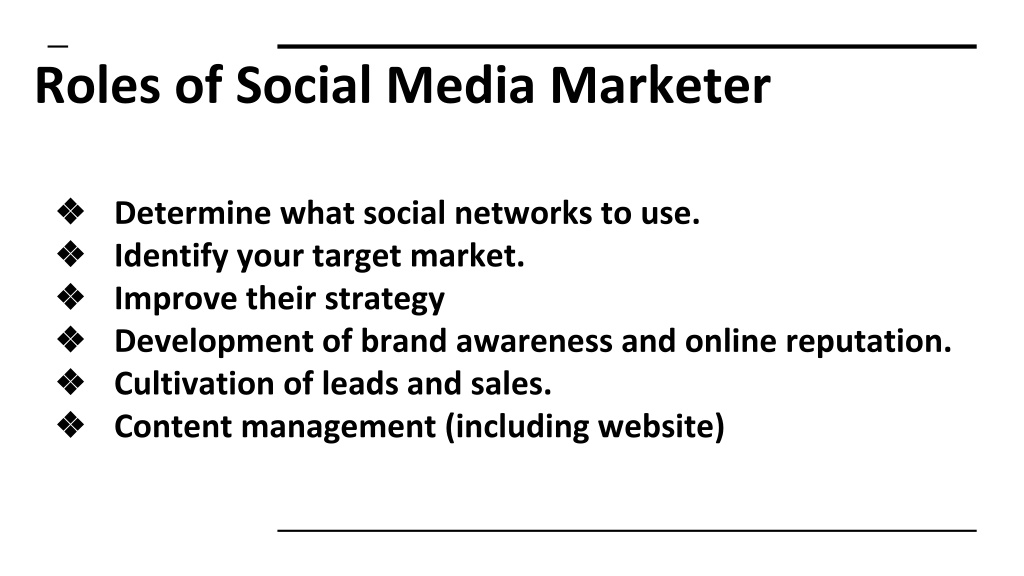 Roles of Social Media Marketer

❖ Determine what social networks to use.
❖ Identify your target market.
❖ Improve their strategy
❖ Development of brand awareness and online reputation.
❖ Cultivation of leads and sales.
❖ Content management (including website)